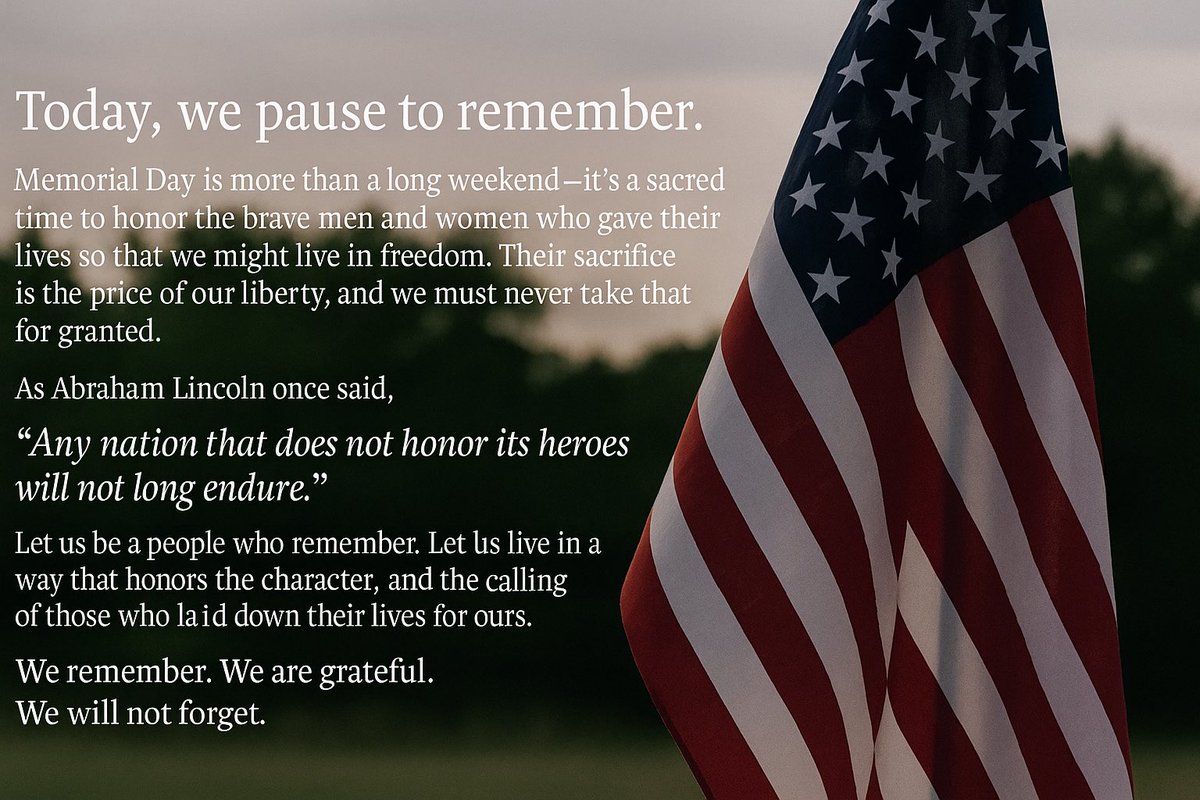 Today, we pause to remember.

Memorial Day is more than a long weekend—it's a sacred time to honor the brave men and women who gave their lives so that we might live in freedom. Their sacrifice is the price of our liberty, and we must never take that for granted.

As Abraham Lincoln once said,

"Any nation that does not honor its heroes will not long endure."

Let us be a people who remember. Let us live in a way that honors the character, and the calling of those who laid down their lives for ours.

We remember. We are grateful.
We will not forget.